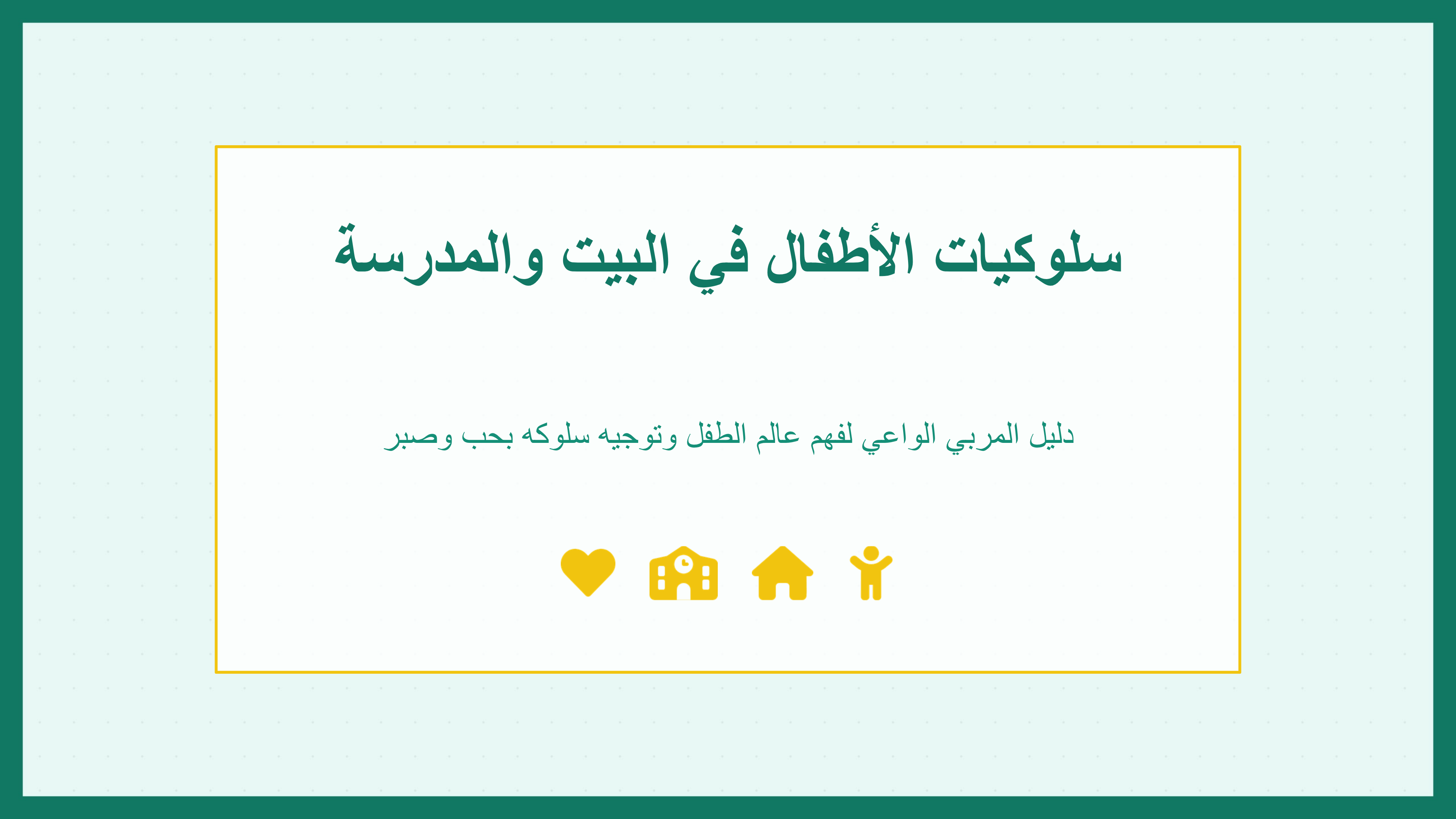 سلوكيات الأطفال في البيت والمدرسة

دليل المربي الواعي لفهم عالم الطفل وتوجيه سلوكه بحب وصبر